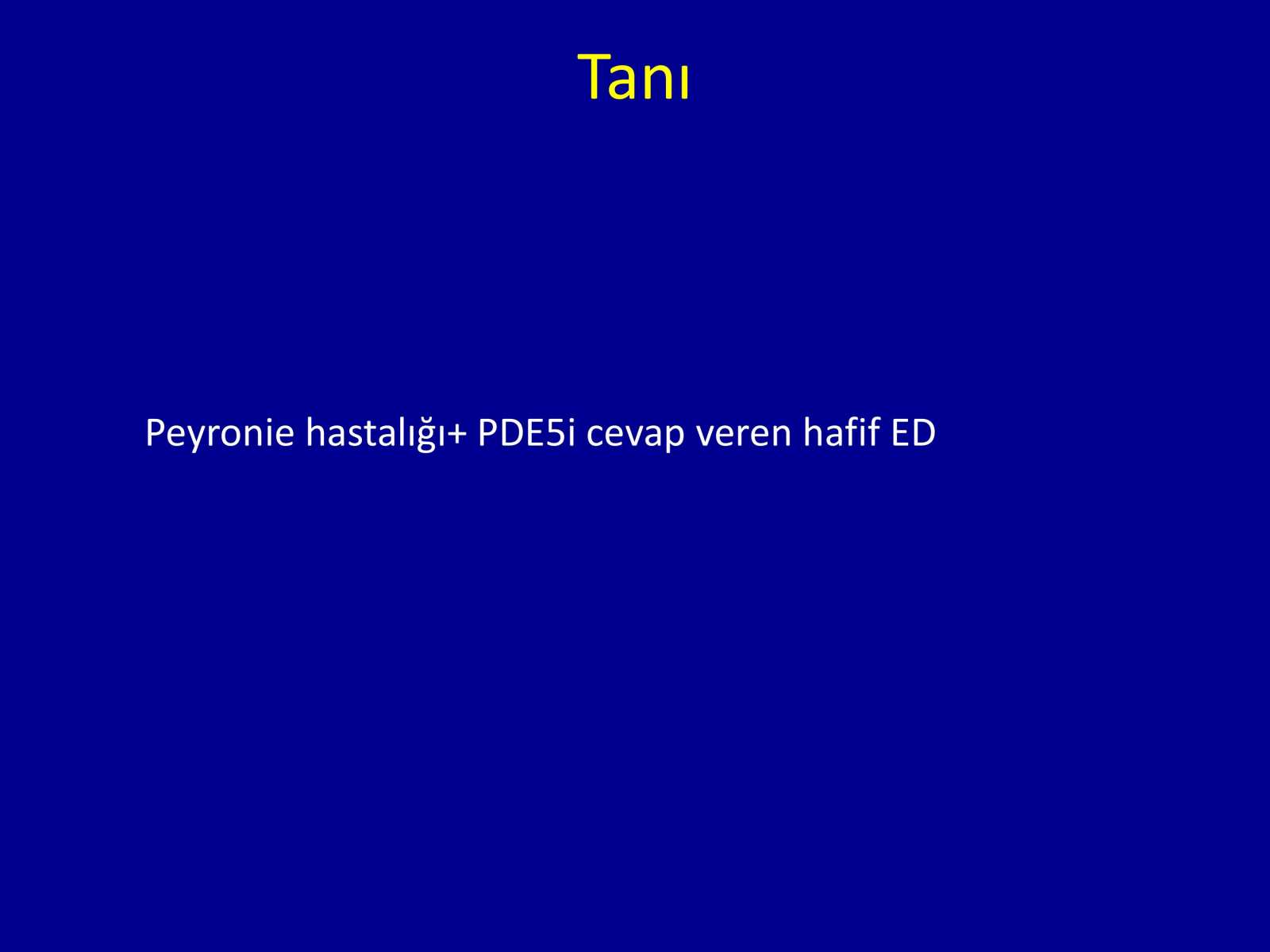 Tanı

Peyronie hastalığı+ PDE5i cevap veren hafif ED